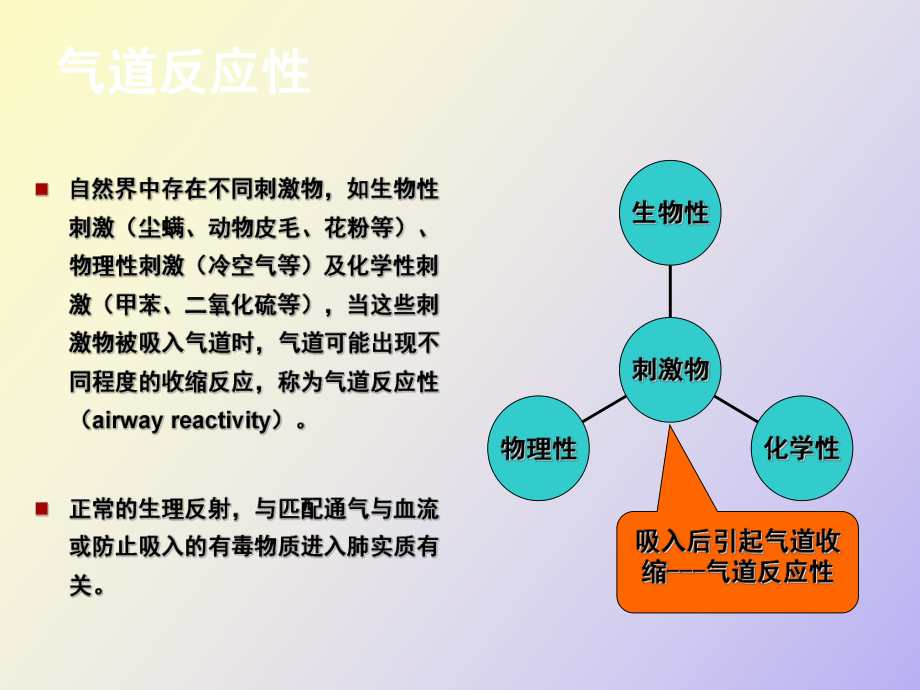 气道反应性

自然界中存在不同刺激物，如生物性刺激（尘螨、动物皮毛、花粉等）、物理性刺激（冷空气等）及化学性刺激（甲苯、二氧化硫等），当这些刺激物被吸入气道时，气道可能出现不同程度的收缩反应，称为气道反应性（airway reactivity）。

正常的生理反射，与匹配通气与血流或防止吸入的有毒物质进入肺实质有关。

生物性

刺激物

物理性

化学性

吸入后引起气道收缩---气道反应性